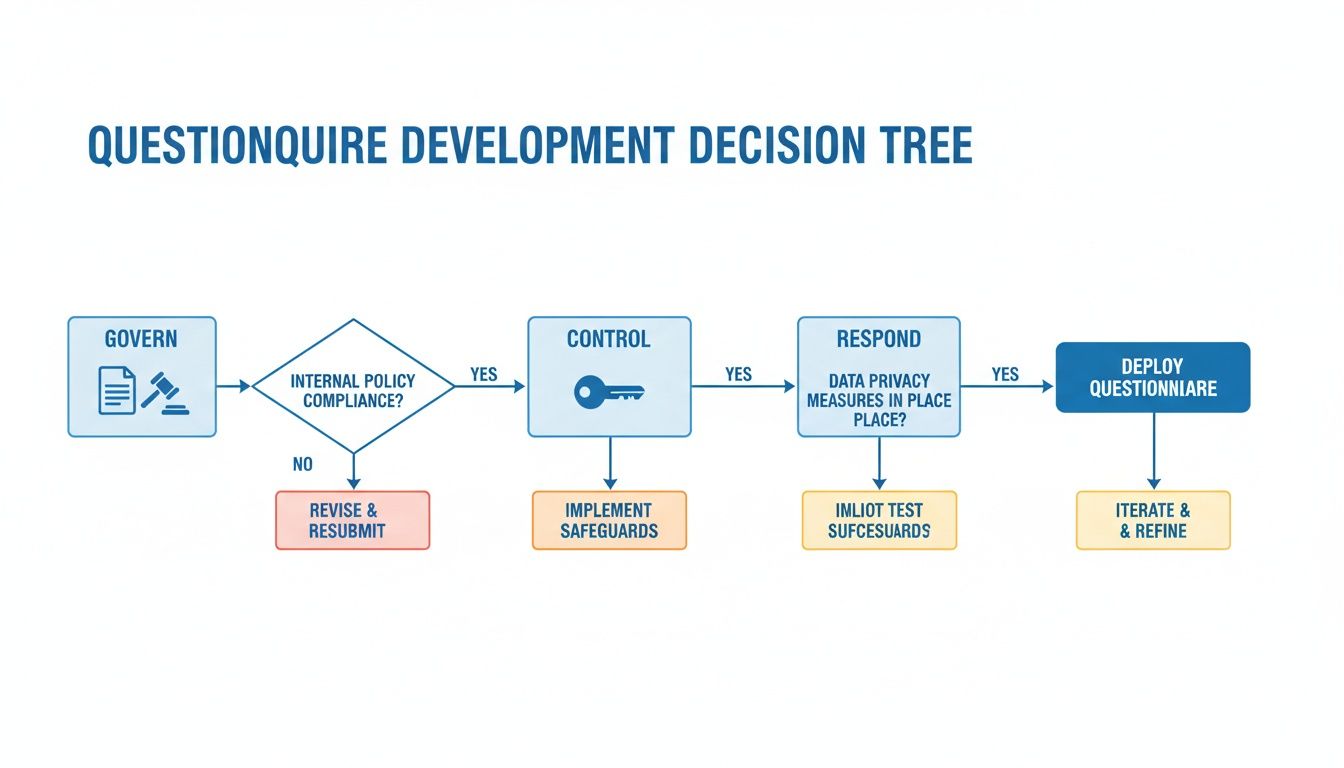 QUESTIONQUIRE DEVELOPMENT DECISION TREE

GOVERN

INTERNAL POLICY COMPLIANCE?

YES

NO

REVISE & RESUBMIT

CONTROL

YES

IMPLEMENT SAFEGUARDS

RESPOND

DATA PRIVACY MEASURES IN PLACE PLACE?

YES

IMLIOT TEST SUFCESUARDS

DEPLOY QUESTIONNIARE

ITERATE & & REFINE